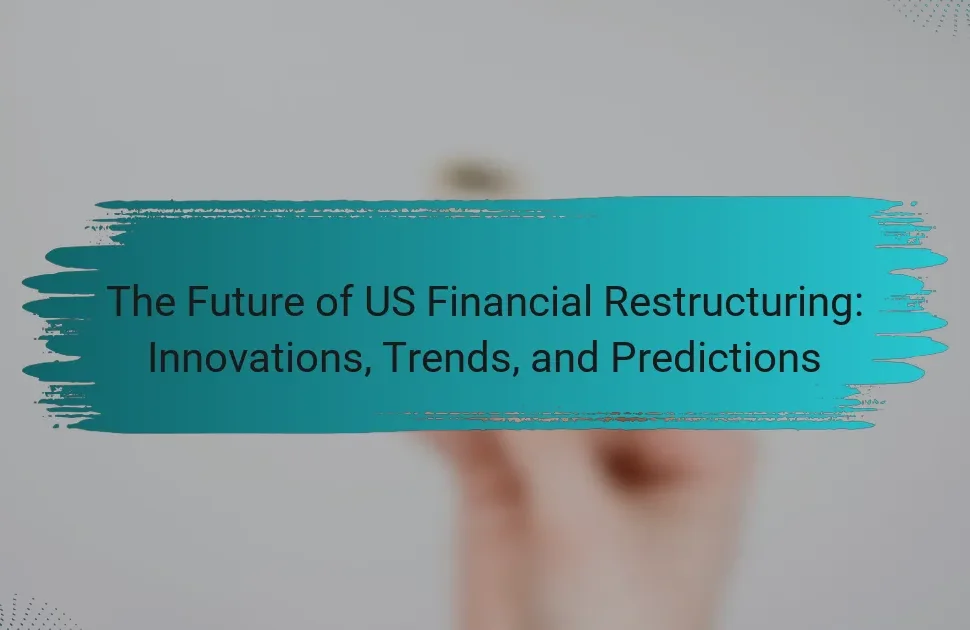 The Future of US Financial Restructuring: Innovations, Trends, and Predictions